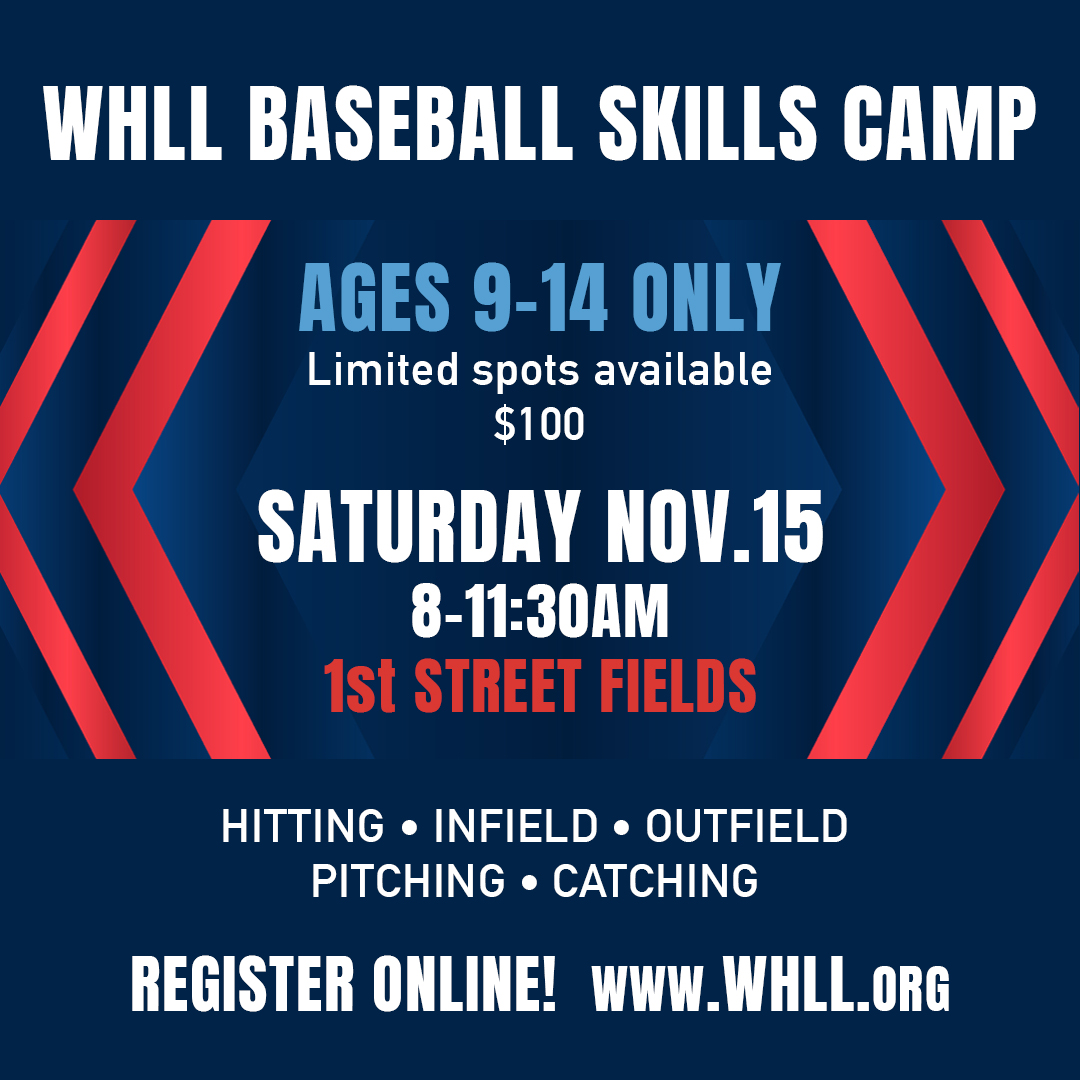 WHLL BASEBALL SKILLS CAMP

AGES 9-14 ONLY
Limited spots available
$100

SATURDAY NOV.15
8-11:30AM
1st STREET FIELDS

HITTING • INFIELD • OUTFIELD
PITCHING • CATCHING

REGISTER ONLINE! www.WHLL.org